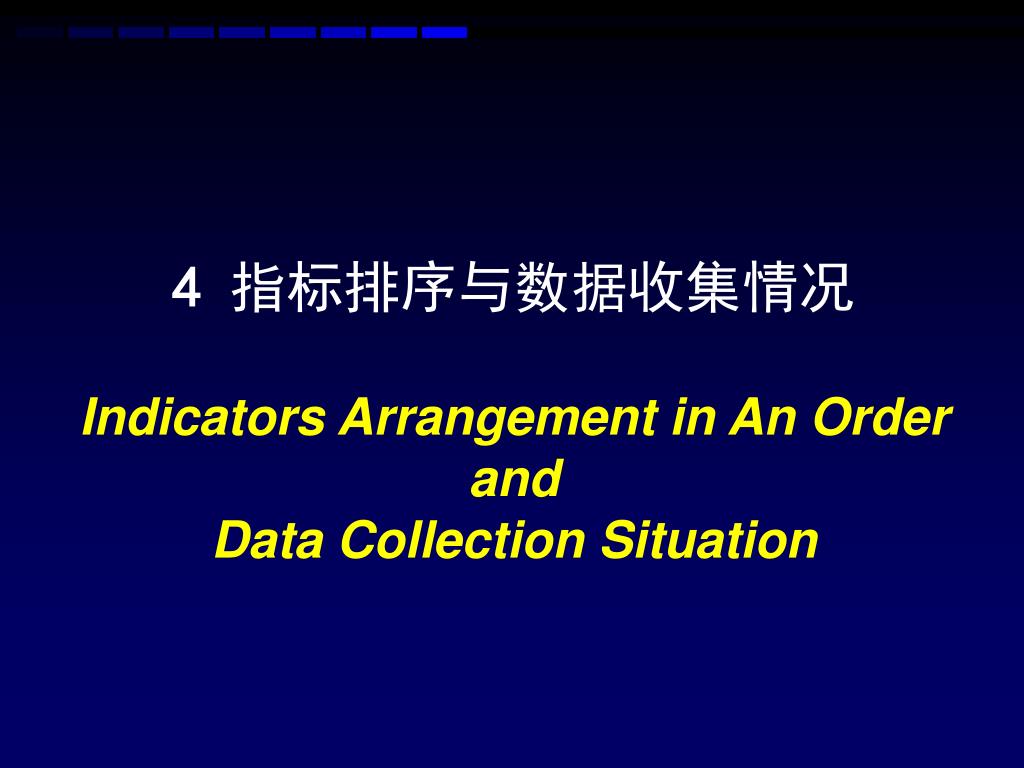 4 指标排序与数据收集情况

Indicators Arrangement in An Order and Data Collection Situation